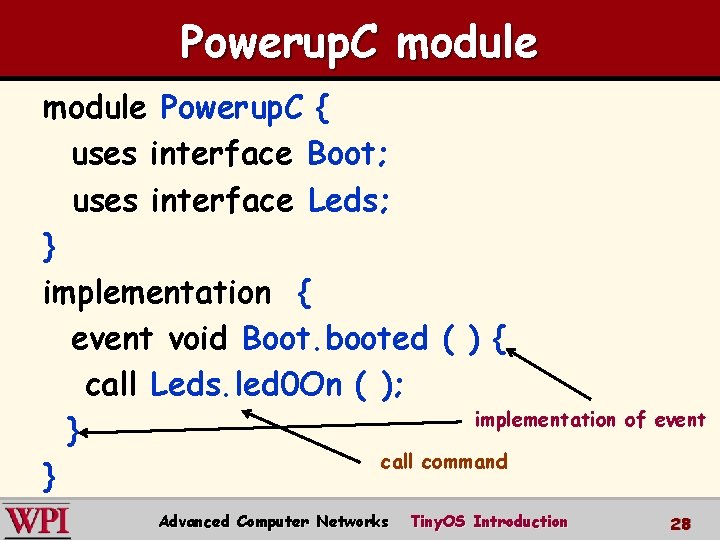 PowerupC module

module PowerupC {
uses interface Boot;
uses interface Leds;
}
implementation {
event void Boot.booted ( ) {
call Leds.led0On ( );
}
}

implementation of event

call command

WPI

Advanced Computer Networks TinyOS Introduction 28